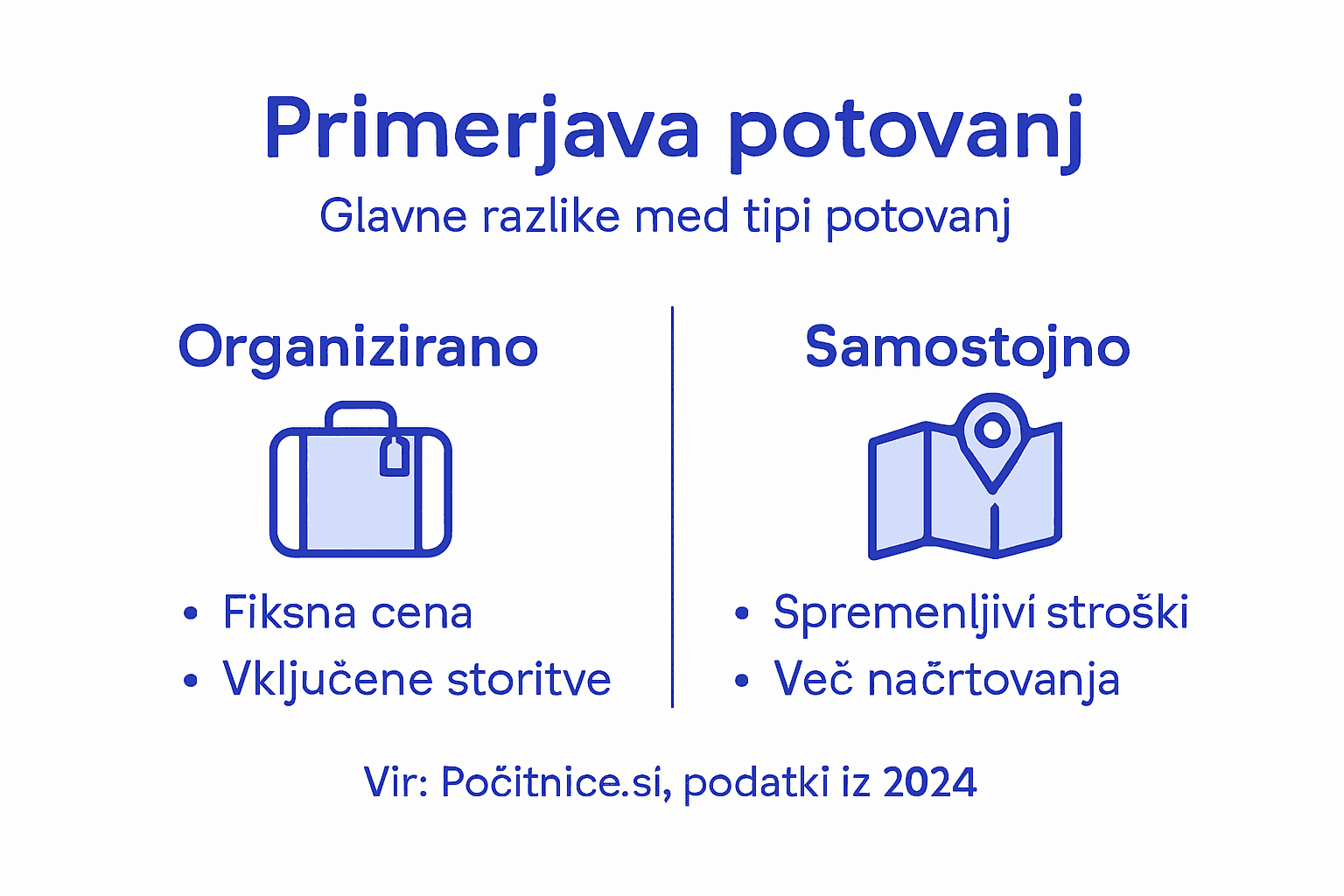 Primerjava potovanj

Glavne razlike med tipi potovanj

Organizirano

• Fiksna cena
• Vključene storitve

Samostojno

• Spremenljivi stroški
• Več načrtovanja

Vir: Počitnice.si, podatki iz 2024